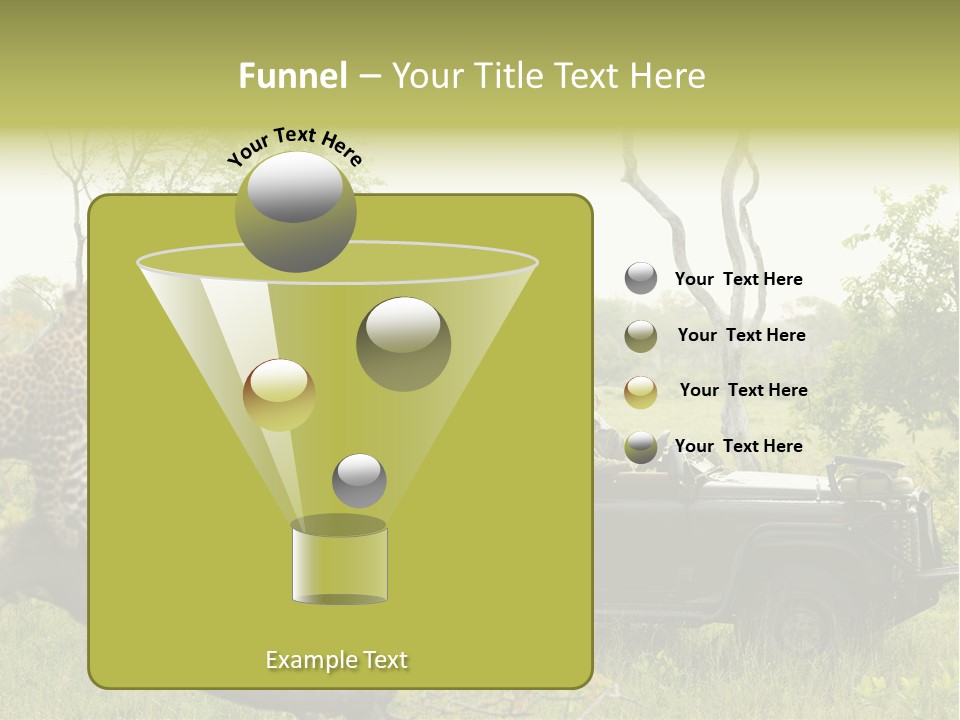 Funnel – Your Title Text Here

Your Text Here

Your Text Here

Your Text Here

Your Text Here

Your Text Here

Example Text